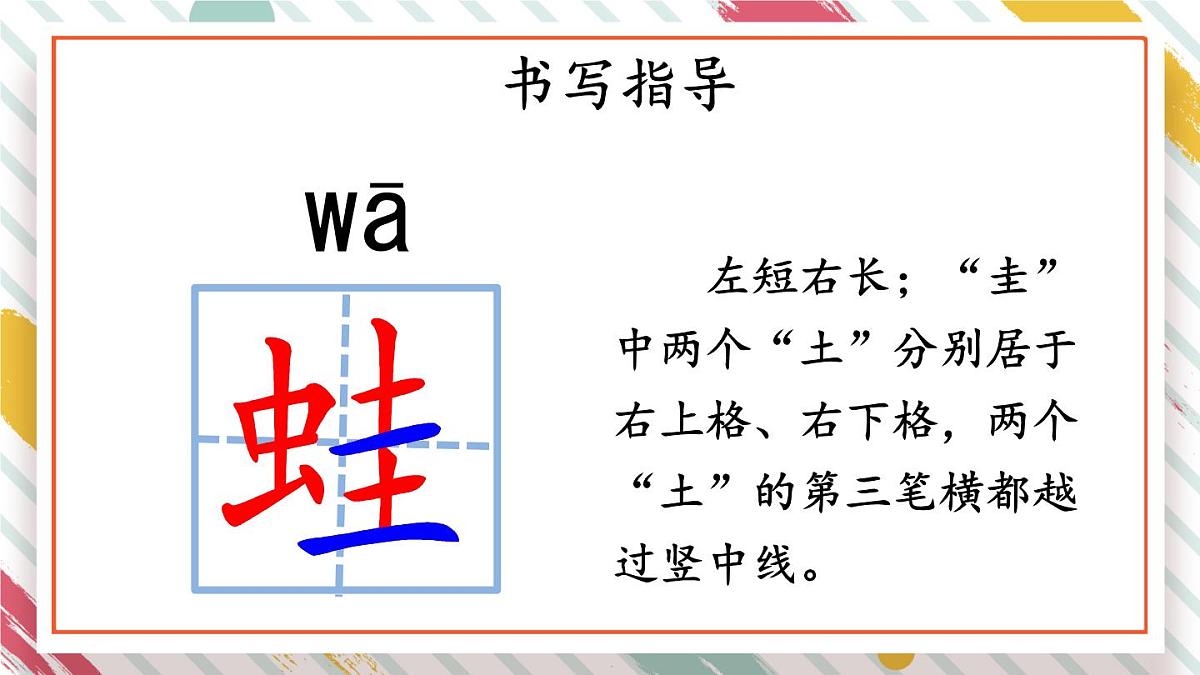 书写指导

wā

蛙

左短右长；“圭”中两个“土”分别居于右上格、右下格，两个“土”的第三笔横都越过竖中线。